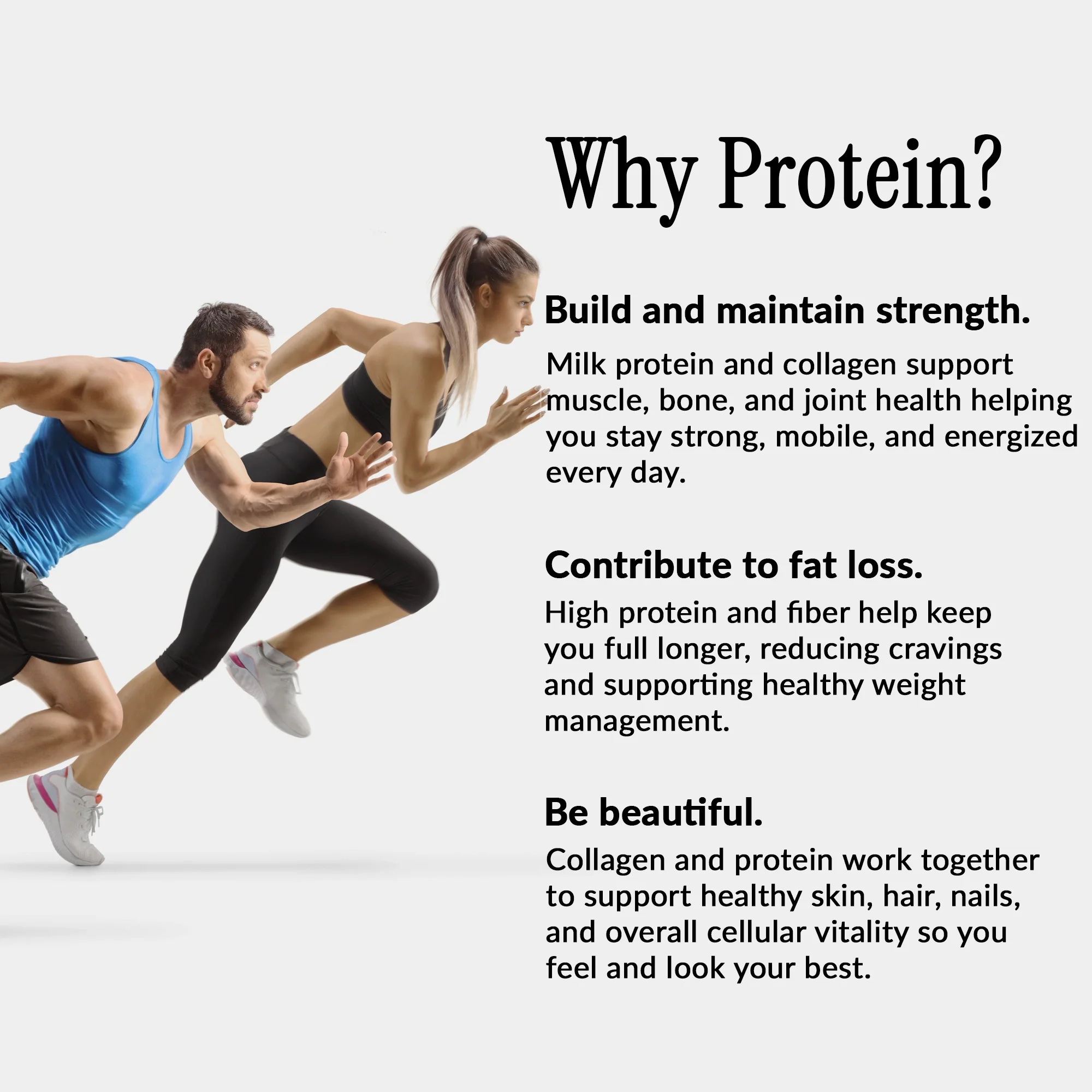 Why Protein?

Build and maintain strength.

Milk protein and collagen support muscle, bone, and joint health helping you stay strong, mobile, and energized every day.

Contribute to fat loss.

High protein and fiber help keep you full longer, reducing cravings and supporting healthy weight management.

Be beautiful.

Collagen and protein work together to support healthy skin, hair, nails, and overall cellular vitality so you feel and look your best.